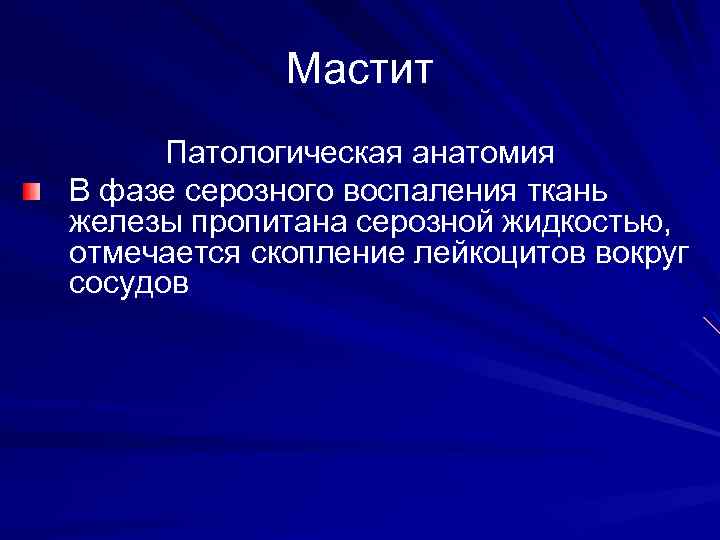 Мастит

Патологическая анатомия

В фазе серозного воспаления ткань железы пропитана серозной жидкостью, отмечается скопление лейкоцитов вокруг сосудов